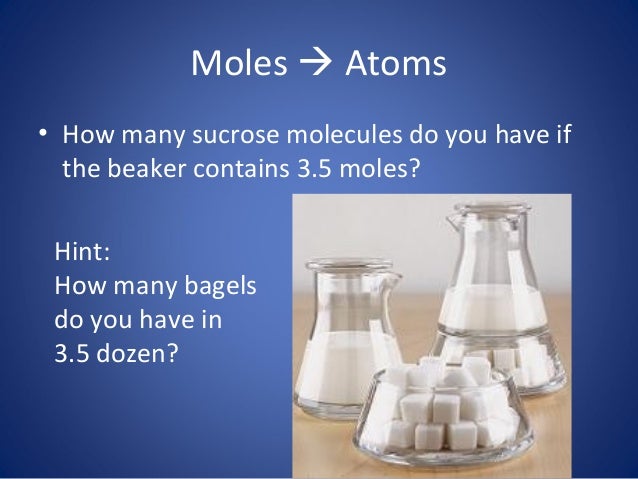 Moles → Atoms

• How many sucrose molecules do you have if the beaker contains 3.5 moles?

Hint:
How many bagels do you have in 3.5 dozen?